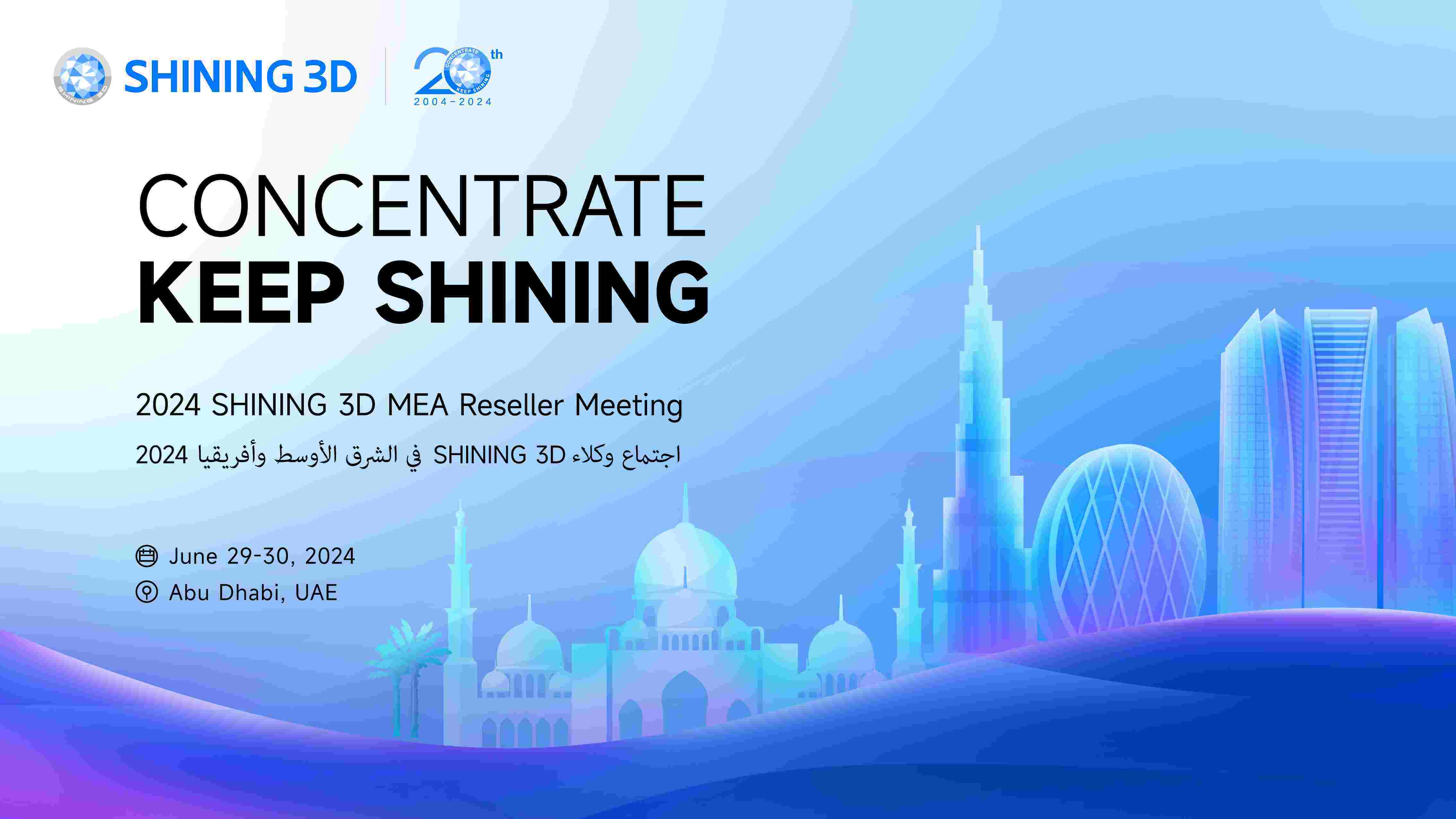 SHINING 3D

SHINING 3D

20th CONCENTRATE KEEP SHINING 2004-2024

CONCENTRATE
KEEP SHINING

2024 SHINING 3D MEA Reseller Meeting

اجتماع وكلاء SHINING 3D في الشرق الأوسط وأفريقيا 2024

June 29-30, 2024
Abu Dhabi, UAE